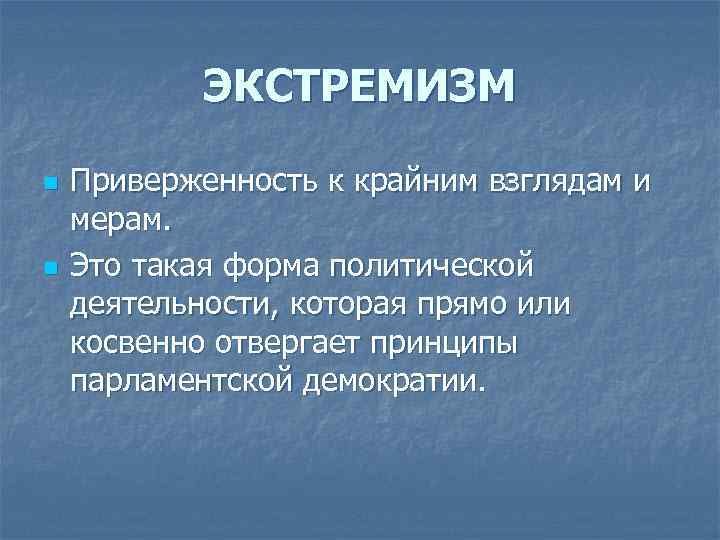 ЭКСТРЕМИЗМ

Приверженность к крайним взглядам и мерам.

Это такая форма политической деятельности, которая прямо или косвенно отвергает принципы парламентской демократии.